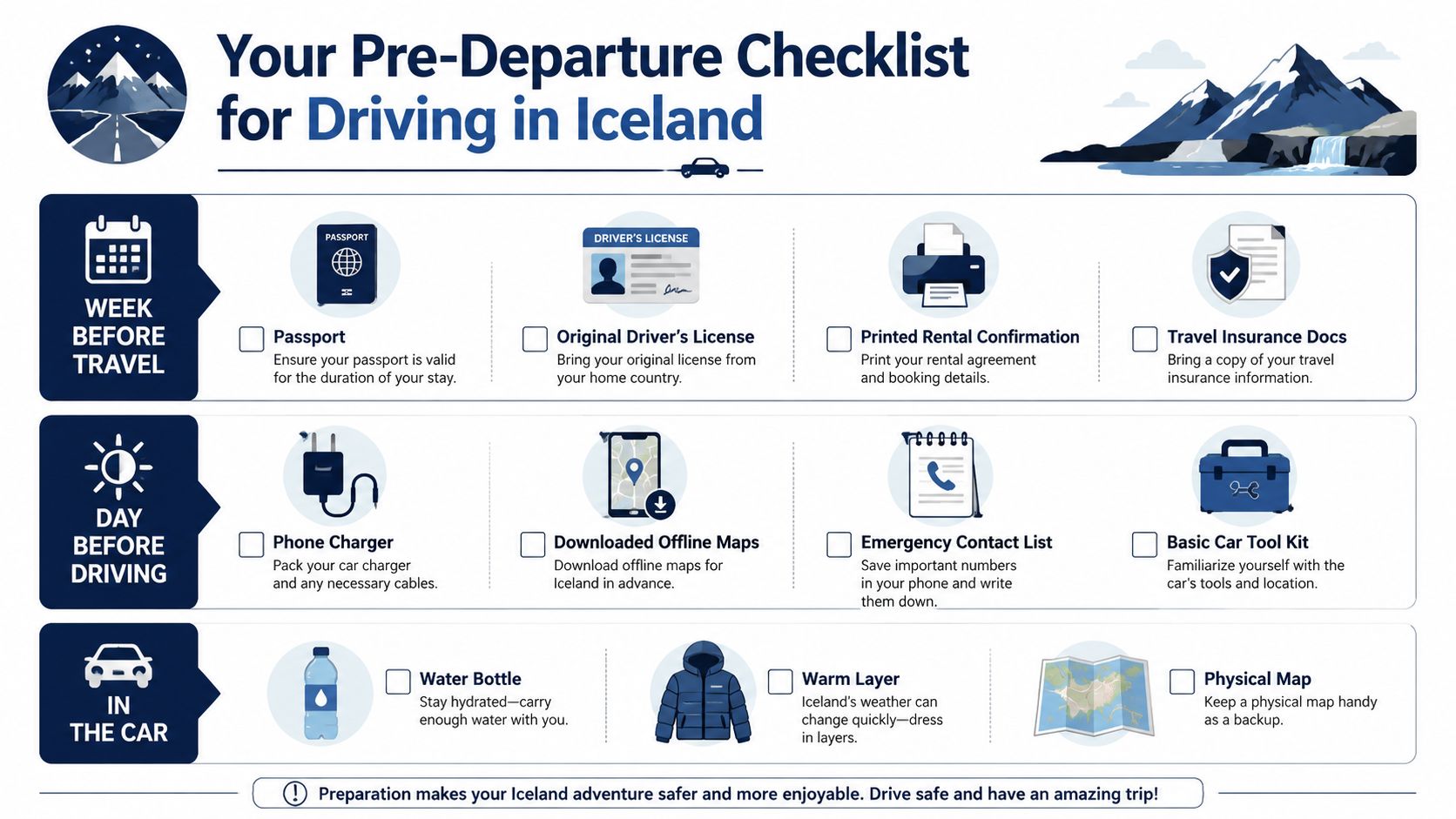 Your Pre-Departure Checklist for Driving in Iceland

WEEK BEFORE TRAVEL

PASSPORT

Passport
Ensure your passport is valid for the duration of your stay.

DRIVER'S LICENSE

Original Driver's License
Bring your original license from your home country.

Printed Rental Confirmation
Print your rental agreement and booking details.

Travel Insurance Docs
Bring a copy of your travel insurance information.

DAY BEFORE DRIVING

Phone Charger
Pack your car charger and any necessary cables.

Downloaded Offline Maps
Download offline maps for Iceland in advance.

Emergency Contact List
Save important numbers in your phone and write them down.

Basic Car Tool Kit
Familiarize yourself with the car's tools and location.

IN THE CAR

Water Bottle
Stay hydrated—carry enough water with you.

Warm Layer
Iceland's weather can change quickly—dress in layers.

Physical Map
Keep a physical map handy as a backup.

Preparation makes your Iceland adventure safer and more enjoyable. Drive safe and have an amazing trip!